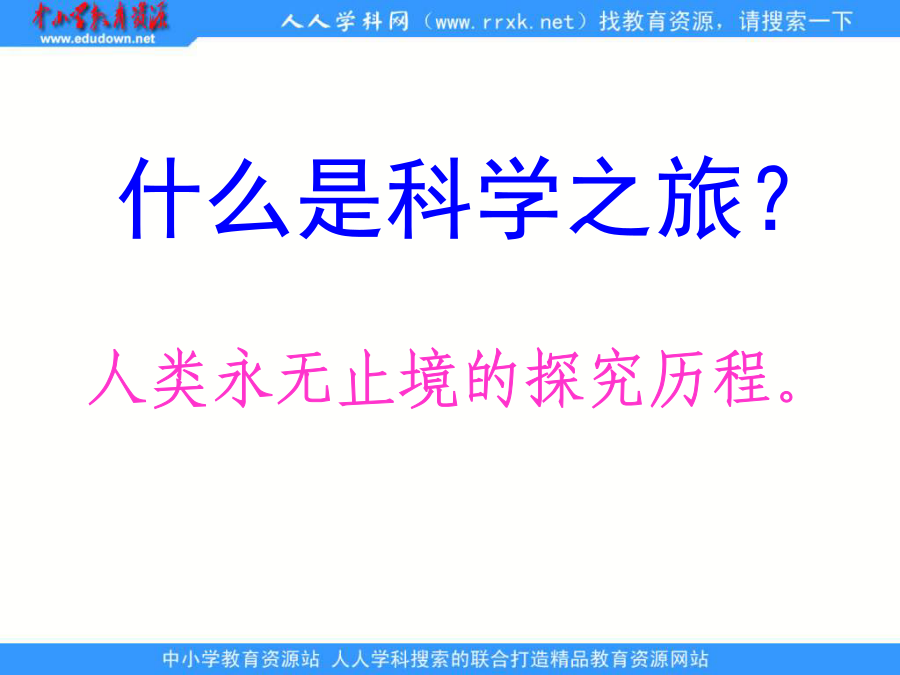 中小学教育资源
www.edudown.net

人人学科网（www.rrxk.net）找教育资源，请搜索一下

什么是科学之旅？

人类永无止境的探究历程。

中小学教育资源站 人人学科搜索的联合打造精品教育资源网站